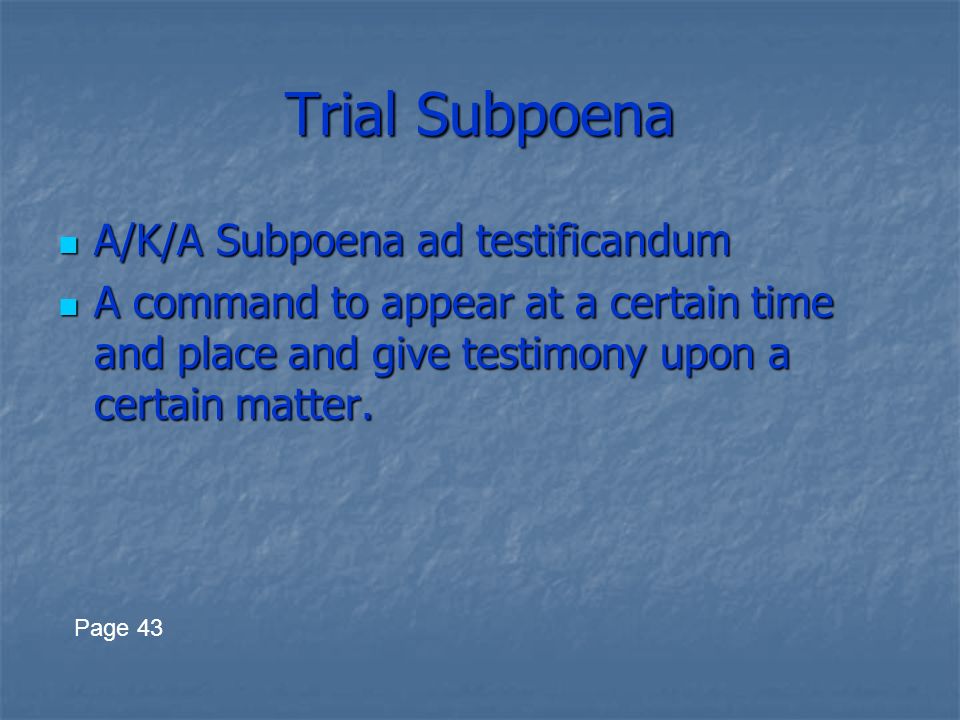 Trial Subpoena

- A/K/A Subpoena ad testificandum
- A command to appear at a certain time and place and give testimony upon a certain matter.

Page 43